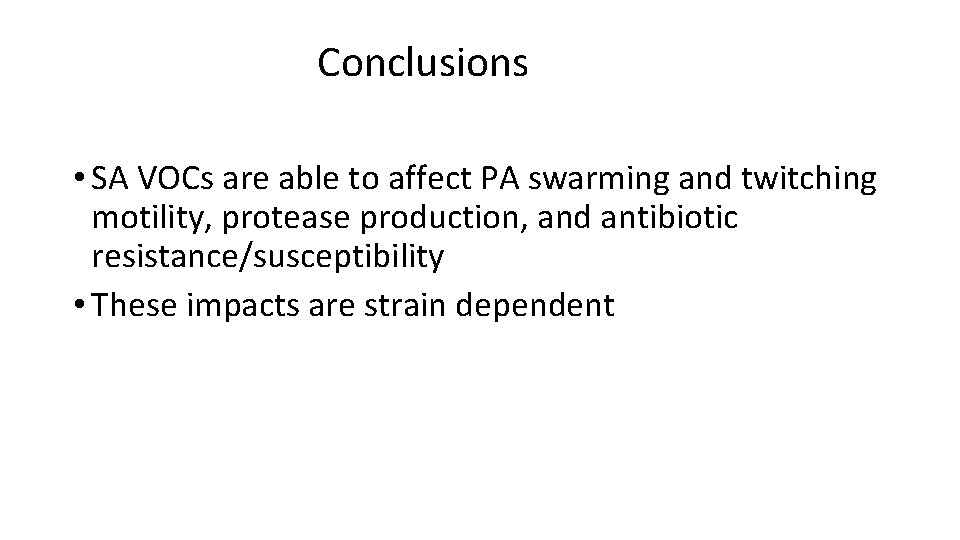 Conclusions

• SA VOCs are able to affect PA swarming and twitching motility, protease production, and antibiotic resistance/susceptibility
• These impacts are strain dependent